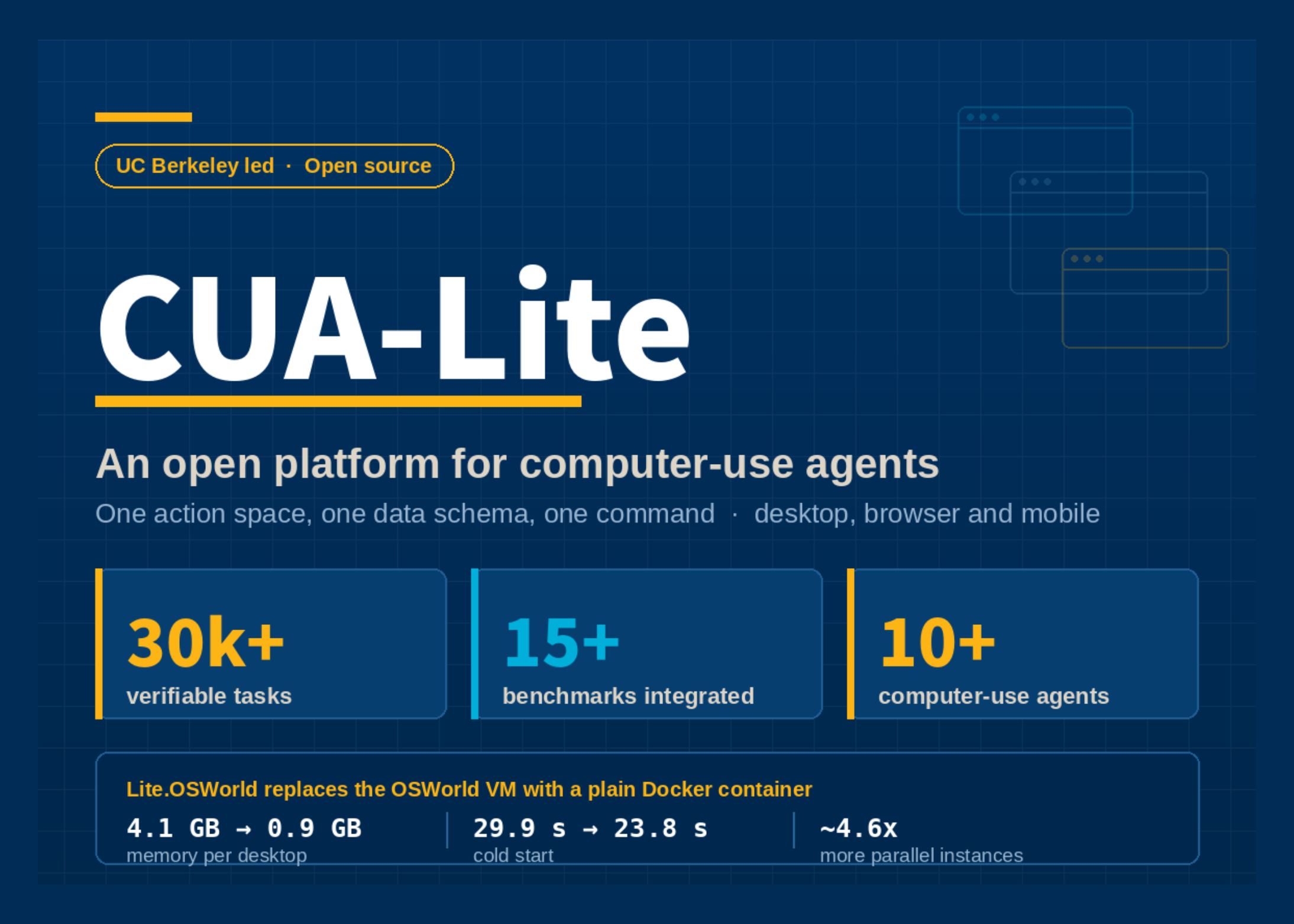 UC Berkeley led · Open source

CUA-Lite

An open platform for computer-use agents

One action space, one data schema, one command · desktop, browser and mobile

30k+
verifiable tasks

15+
benchmarks integrated

10+
computer-use agents

Lite.OSWorld replaces the OSWorld VM with a plain Docker container

4.1 GB → 0.9 GB
memory per desktop

29.9 s → 23.8 s
cold start

~4.6x
more parallel instances